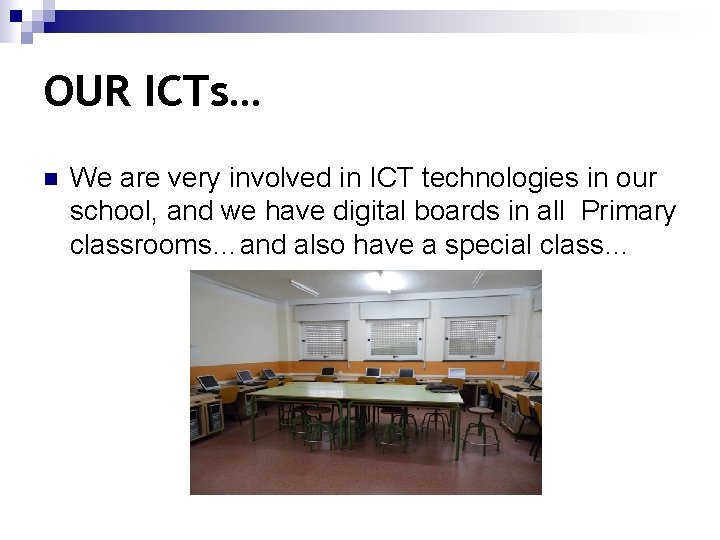 OUR ICTs…

We are very involved in ICT technologies in our school, and we have digital boards in all Primary classrooms…and also have a special class...